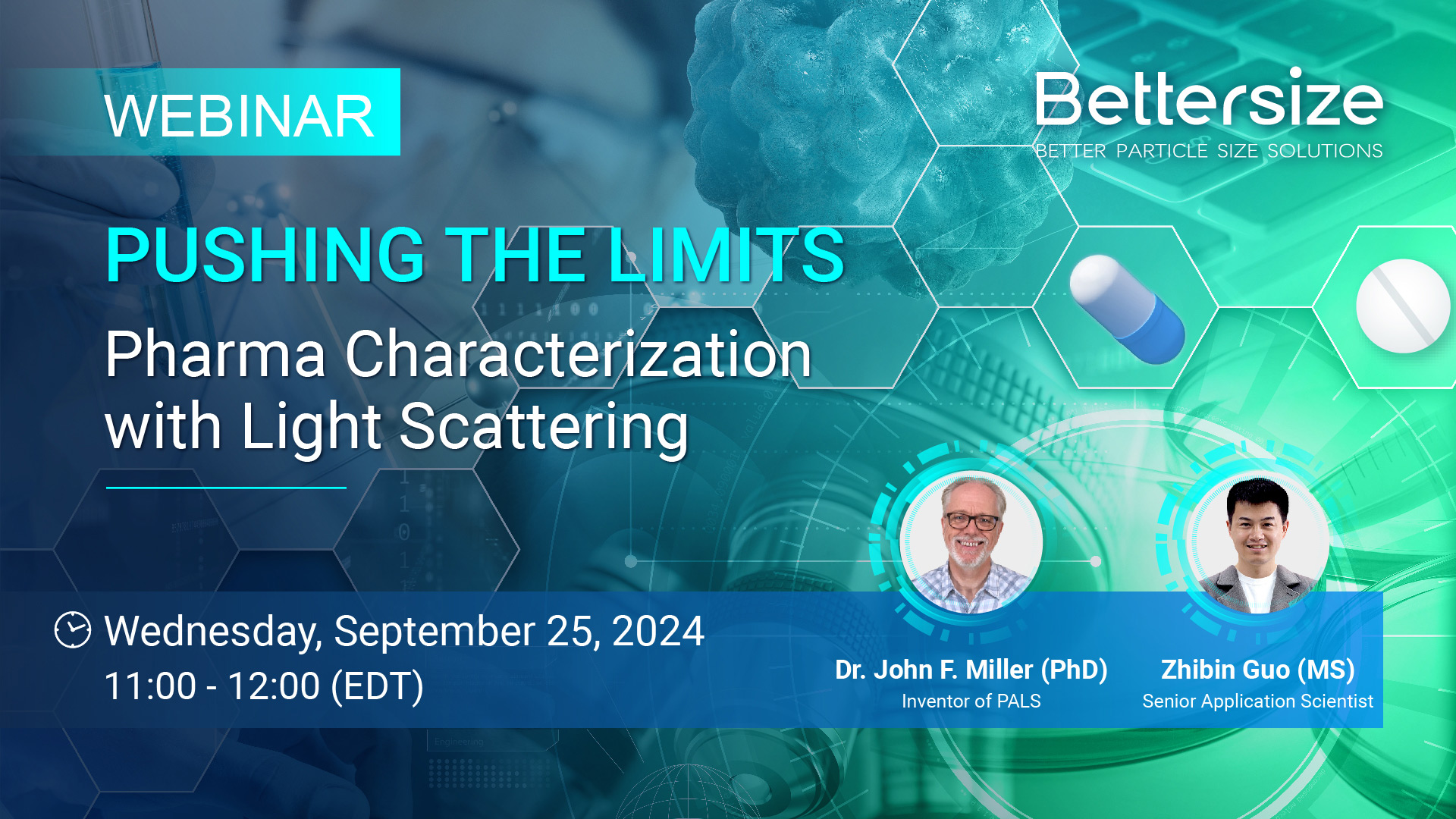 WEBINAR

Bettersize
BETTER PARTICLE SIZE SOLUTIONS

PUSHING THE LIMITS

Pharma Characterization with Light Scattering

Wednesday, September 25, 2024
11:00 - 12:00 (EDT)

Dr. John F. Miller (PhD)
Inventor of PALS

Zhibin Guo (MS)
Senior Application Scientist